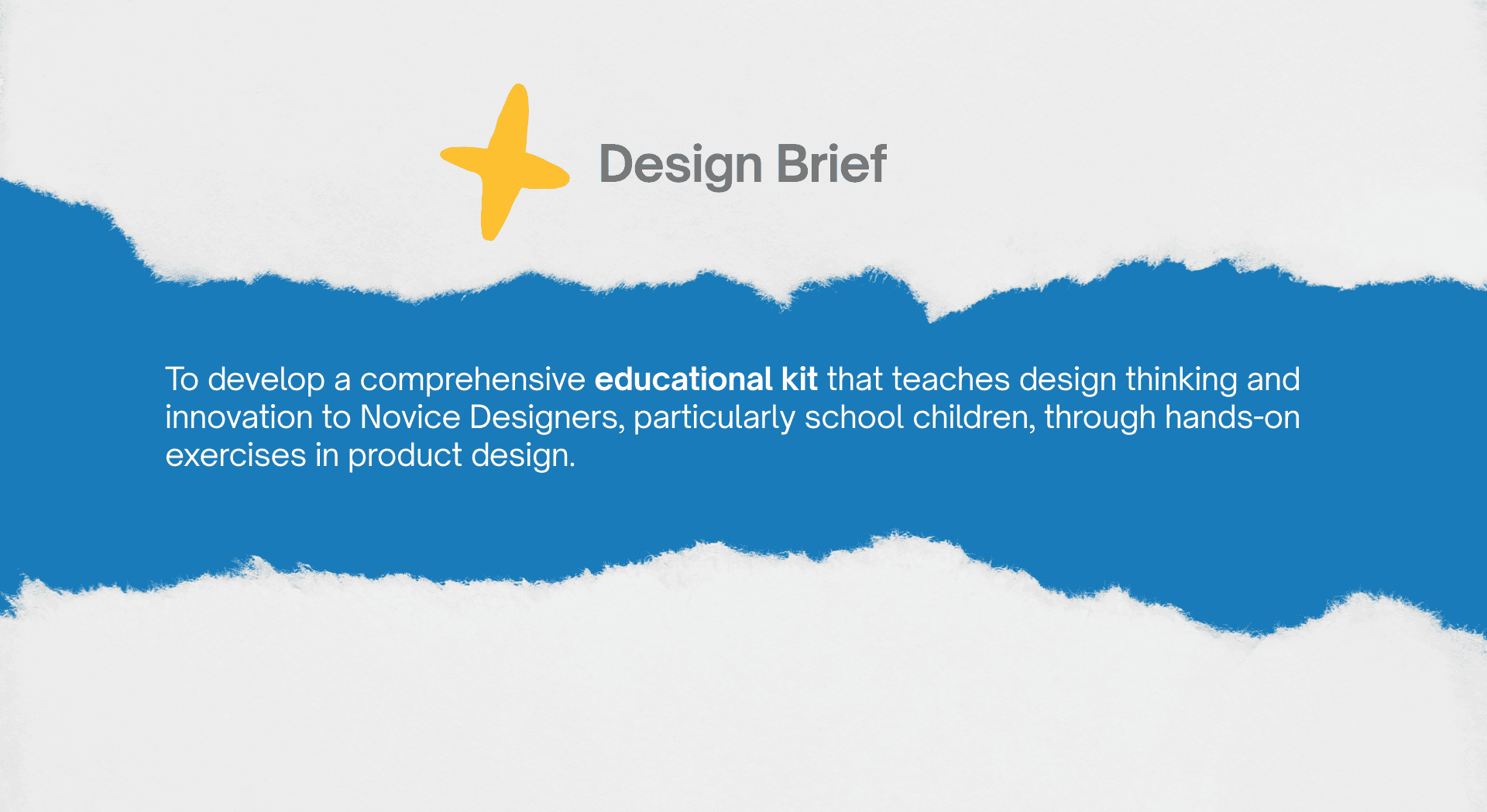 Design Brief

To develop a comprehensive educational kit that teaches design thinking and innovation to Novice Designers, particularly school children, through hands-on exercises in product design.